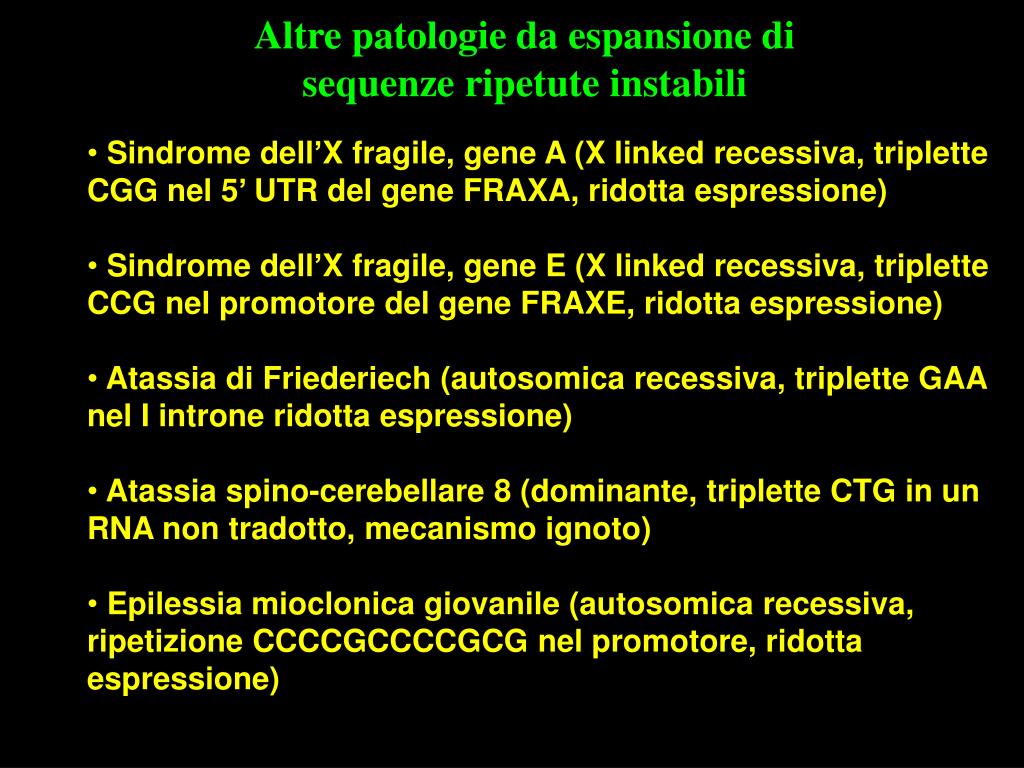 Altre patologie da espansione di sequenze ripetute instabili

• Sindrome dell’X fragile, gene A (X linked recessiva, triplette CGG nel 5’ UTR del gene FRAXA, ridotta espressione)

• Sindrome dell’X fragile, gene E (X linked recessiva, triplette CCG nel promotore del gene FRAXE, ridotta espressione)

• Atassia di Friederiech (autosomica recessiva, triplette GAA nel I introne ridotta espressione)

• Atassia spino-cerebellare 8 (dominante, triplette CTG in un RNA non tradotto, mecanismo ignoto)

• Epilessia mioclonica giovanile (autosomica recessiva, ripetizione CCCCGCCCCGCG nel promotore, ridotta espressione)